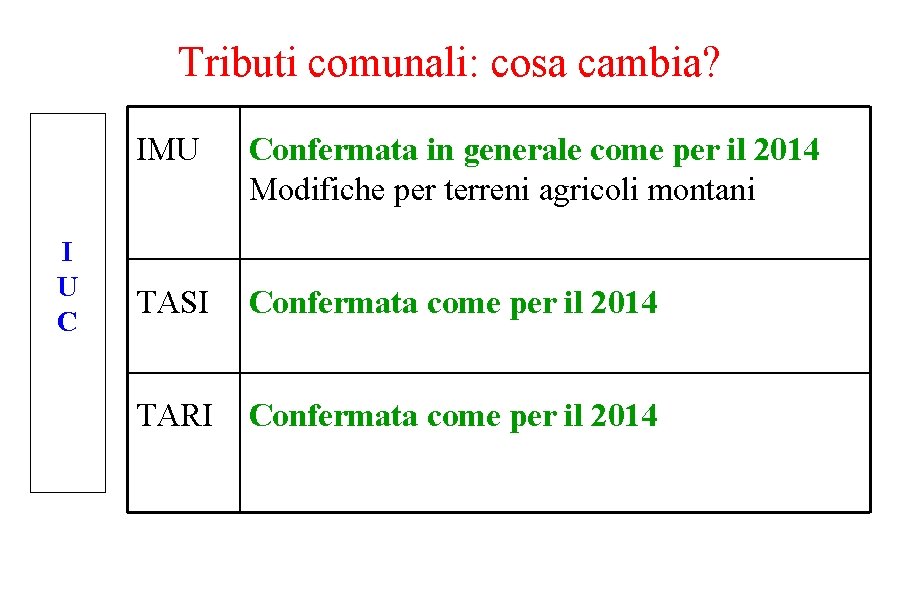 Tributi comunali: cosa cambia?

I
U
C

| IMU | Confermata in generale come per il 2014 Modifiche per terreni agricoli montani |
|---|---|
| TASI | Confermata come per il 2014 |
| TARI | Confermata come per il 2014 |